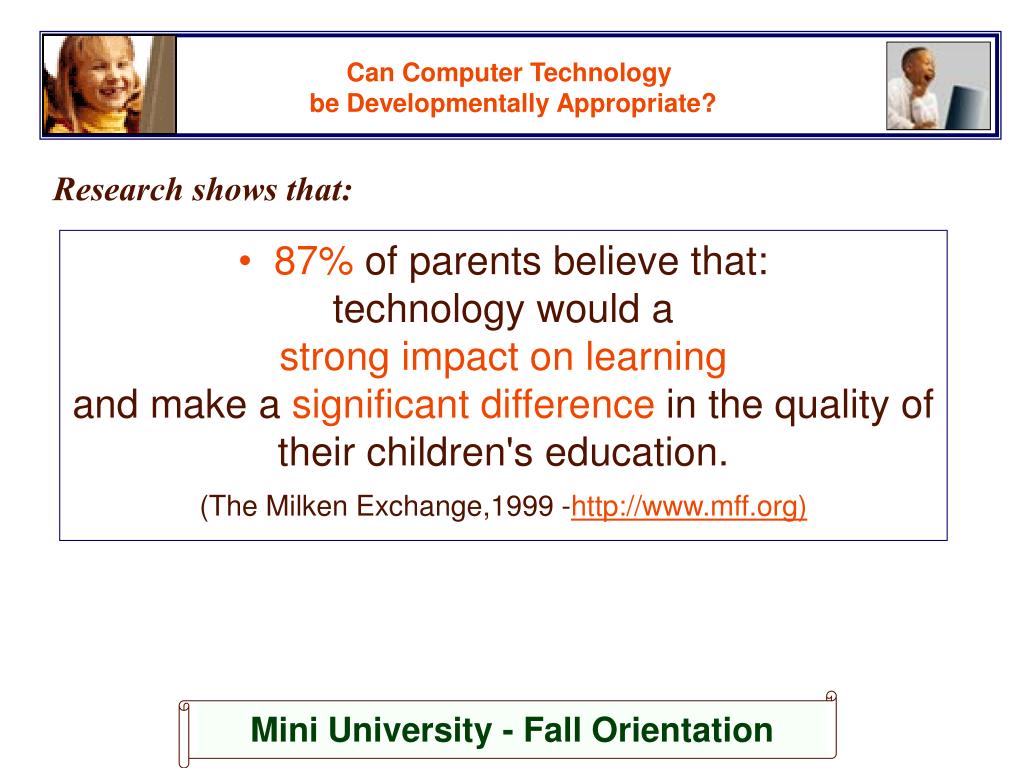 Can Computer Technology
be Developmentally Appropriate?

Research shows that:

• 87% of parents believe that:
technology would a
strong impact on learning
and make a significant difference in the quality of their children's education.

(The Milken Exchange,1999 -http://www.mff.org)

Mini University - Fall Orientation